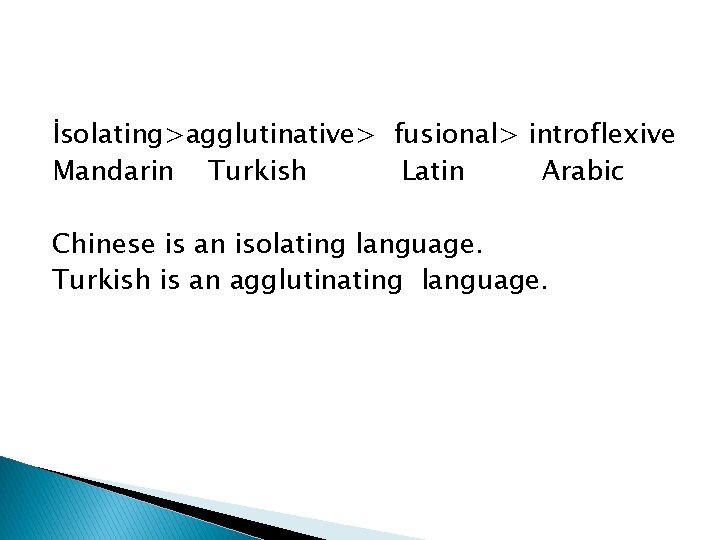 İsolating>agglutinative> fusional> introflexive
Mandarin Turkish Latin Arabic

Chinese is an isolating language.
Turkish is an agglutinating language.